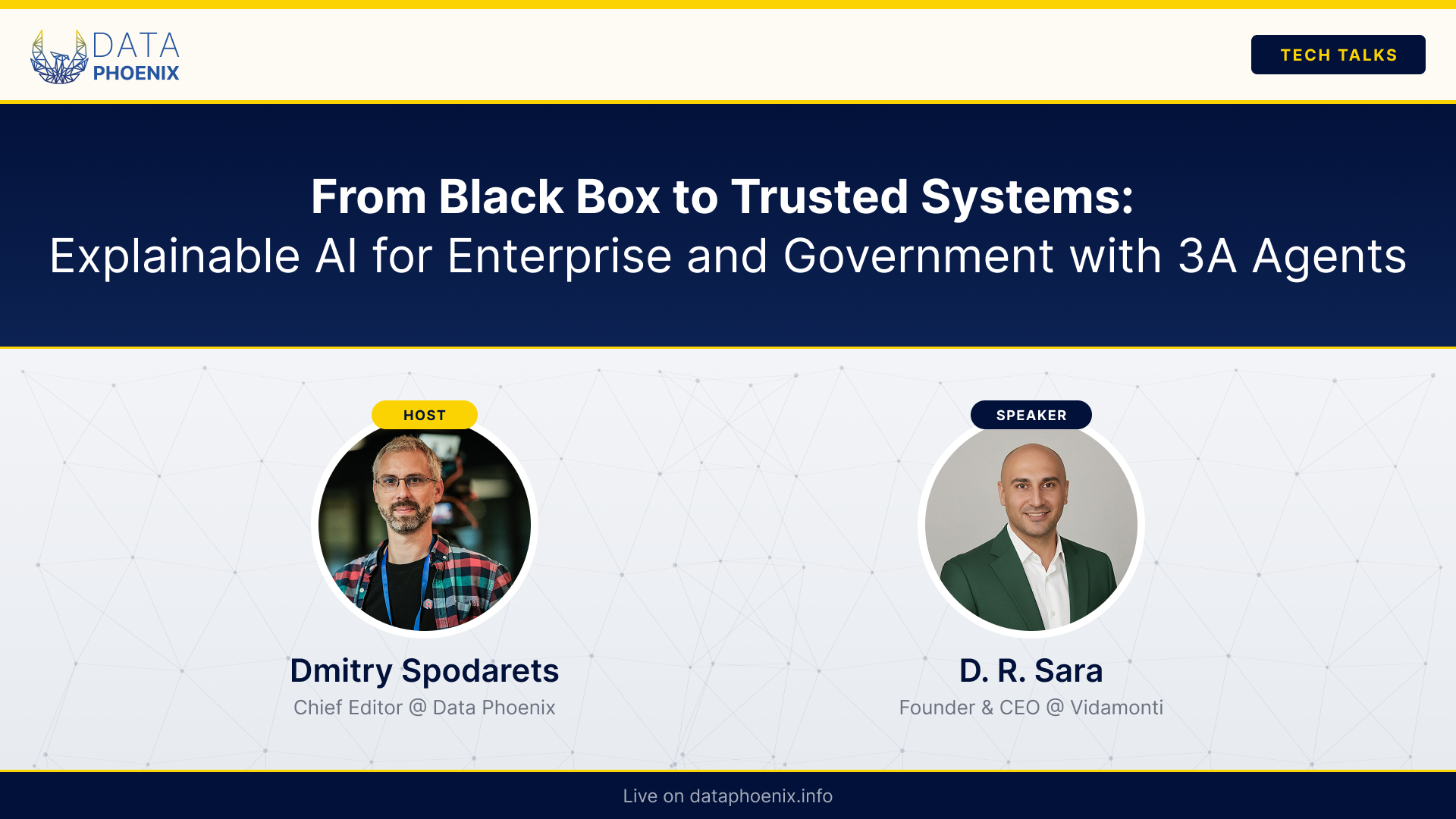 DATA PHOENIX

TECH TALKS

From Black Box to Trusted Systems:
Explainable AI for Enterprise and Government with 3A Agents

HOST

Dmitry Spodarets
Chief Editor @ Data Phoenix

SPEAKER

D. R. Sara
Founder & CEO @ Vidamonti

Live on dataphoenix.info